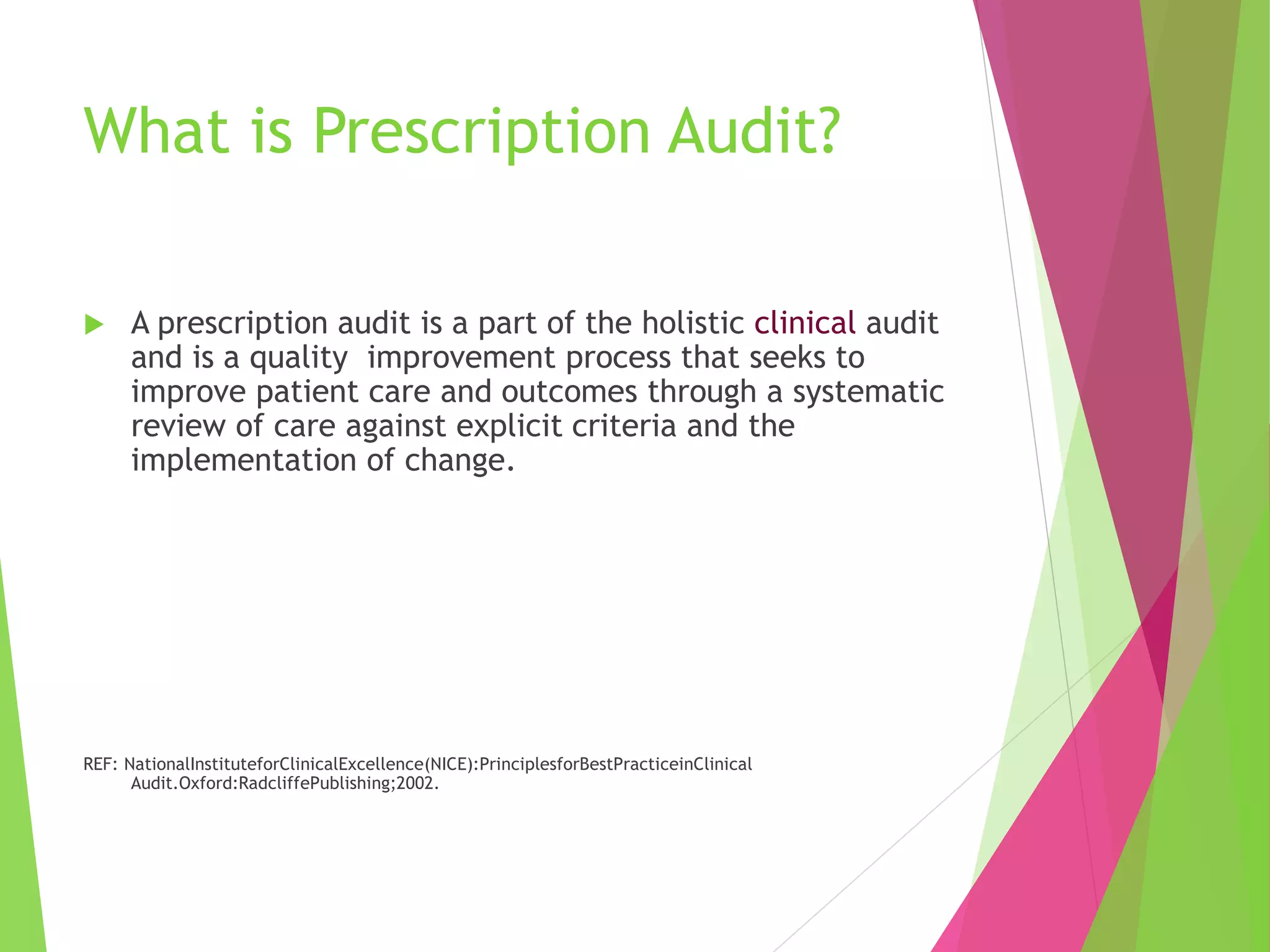 What is Prescription Audit?

A prescription audit is a part of the holistic clinical audit and is a quality  improvement process that seeks to improve patient care and outcomes through a systematic review of care against explicit criteria and the implementation of change.

REF: NationalInstituteforClinicalExcellence(NICE):PrinciplesforBestPracticeinClinical Audit.Oxford:RadcliffePublishing;2002.